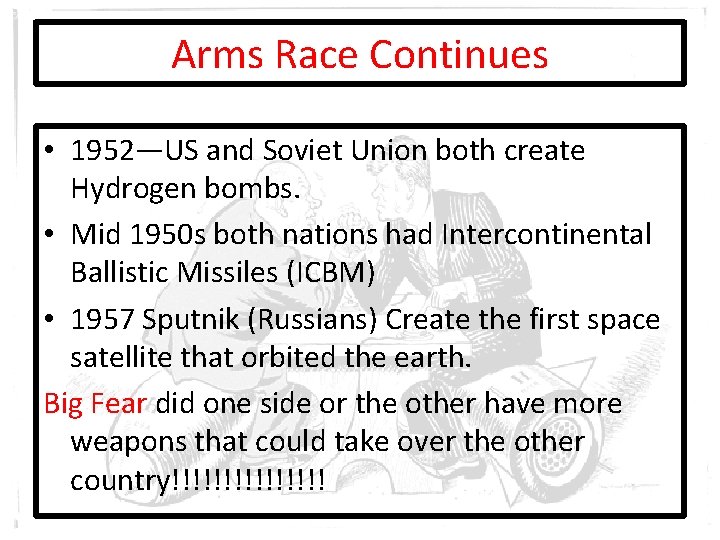 Arms Race Continues

• 1952—US and Soviet Union both create Hydrogen bombs.

• Mid 1950s both nations had Intercontinental Ballistic Missiles (ICBM)

• 1957 Sputnik (Russians) Create the first space satellite that orbited the earth.

Big Fear did one side or the other have more weapons that could take over the other country!!!!!!!!!!!!!!!